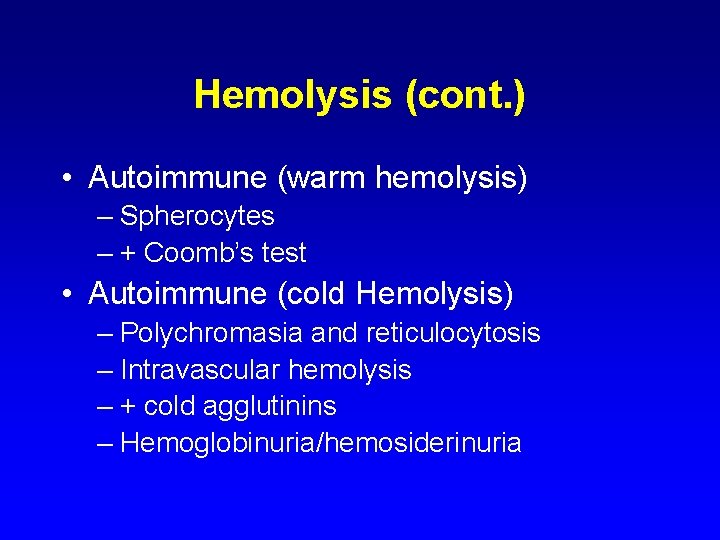 Hemolysis (cont.)

• Autoimmune (warm hemolysis)
– Spherocytes
– + Coomb's test
• Autoimmune (cold Hemolysis)
– Polychromasia and reticulocytosis
– Intravascular hemolysis
– + cold agglutinins
– Hemoglobinuria/hemosiderinuria